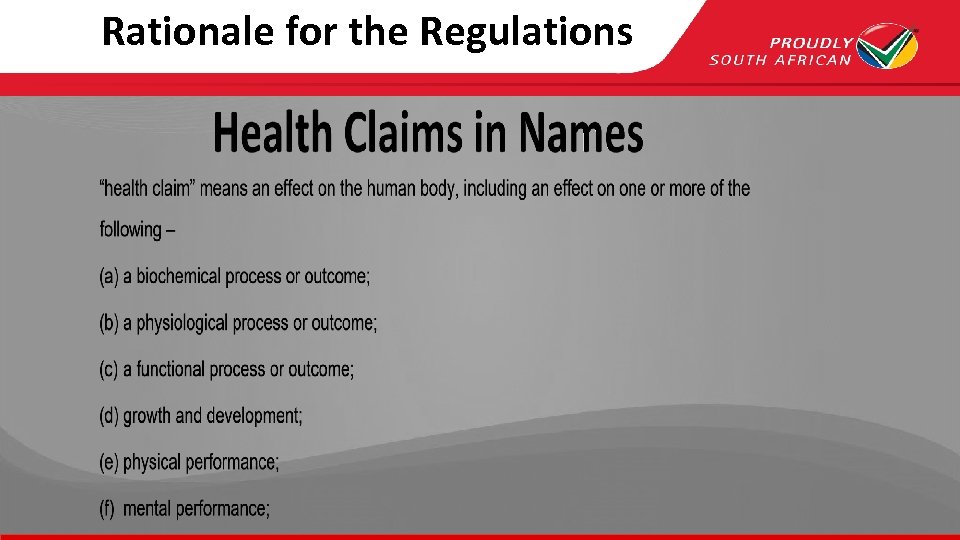 Rationale for the Regulations

PROUDLY SOUTH AFRICAN

Health Claims in Names

“health claim” means an effect on the human body, including an effect on one or more of the following –

(a) a biochemical process or outcome;

(b) a physiological process or outcome;

(c) a functional process or outcome;

(d) growth and development;

(e) physical performance;

(f) mental performance;